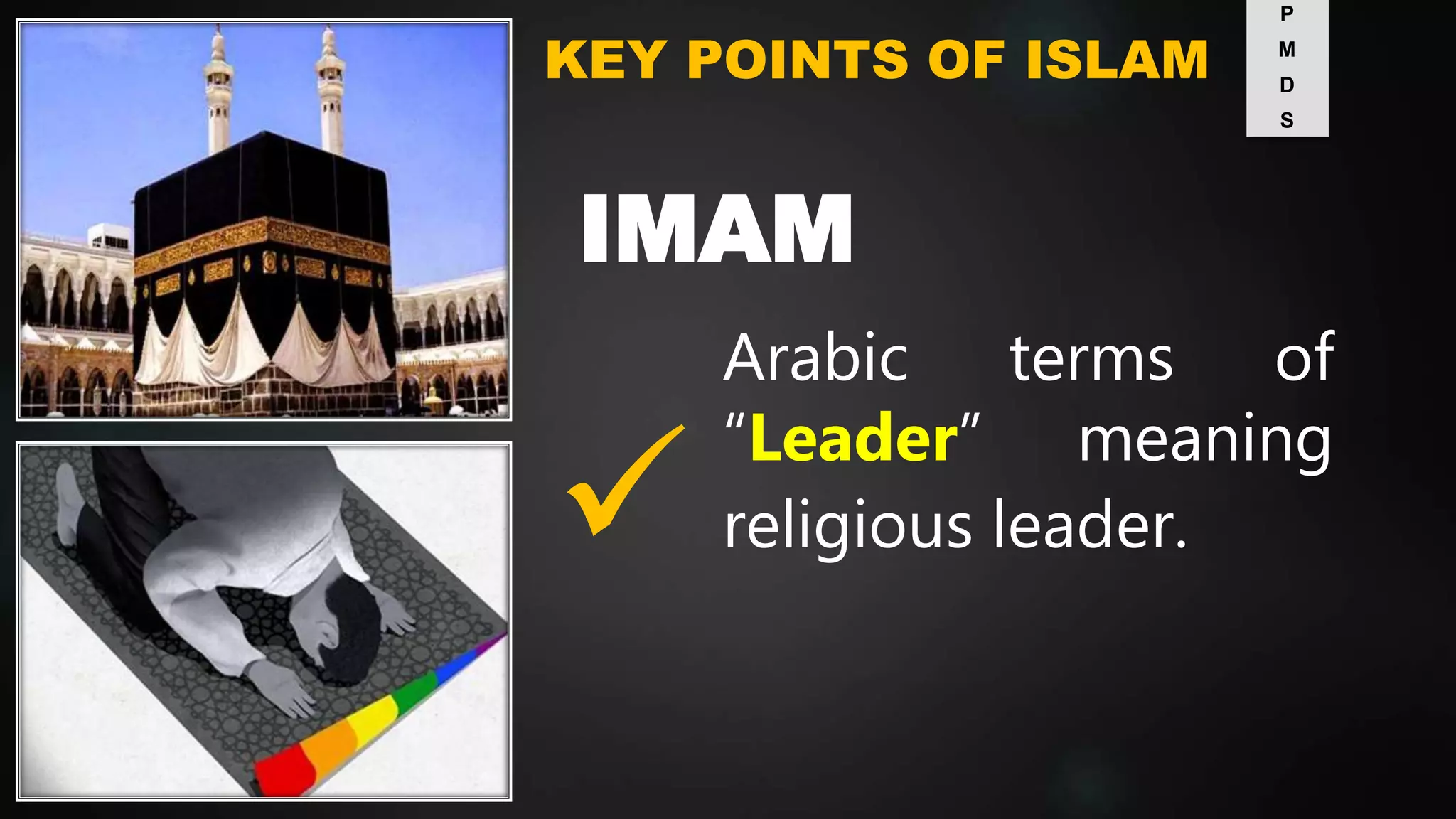 KEY POINTS OF ISLAM

P
M
D
S

IMAM

✓ Arabic terms of "Leader" meaning religious leader.